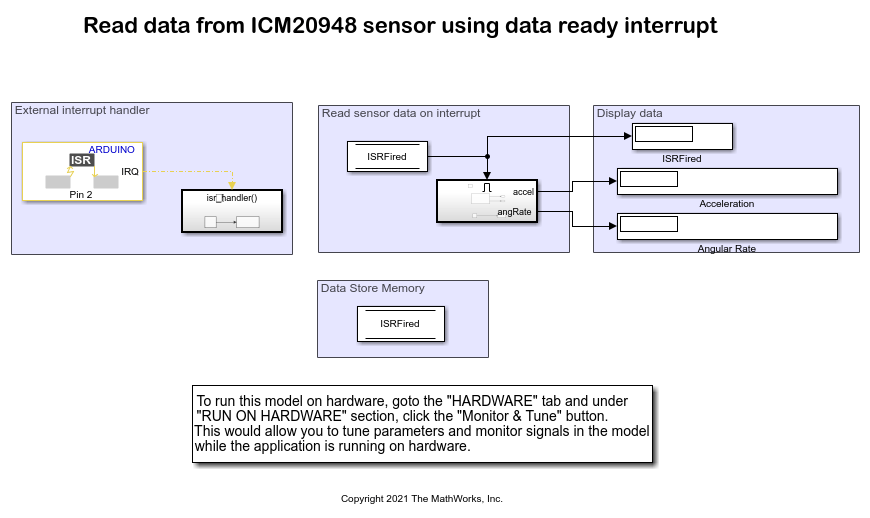 Read data from ICM20948 sensor using data ready interrupt

External interrupt handler

ARDUINO
ISR
IRQ
Pin 2

isr_handler()

Read sensor data on interrupt

ISRFired

accel
angRate

Display data

ISRFired

Acceleration

Angular Rate

Data Store Memory

ISRFired

To run this model on hardware, goto the "HARDWARE" tab and under "RUN ON HARDWARE" section, click the "Monitor & Tune" button.
This would allow you to tune parameters and monitor signals in the model while the application is running on hardware.

Copyright 2021 The MathWorks, Inc.